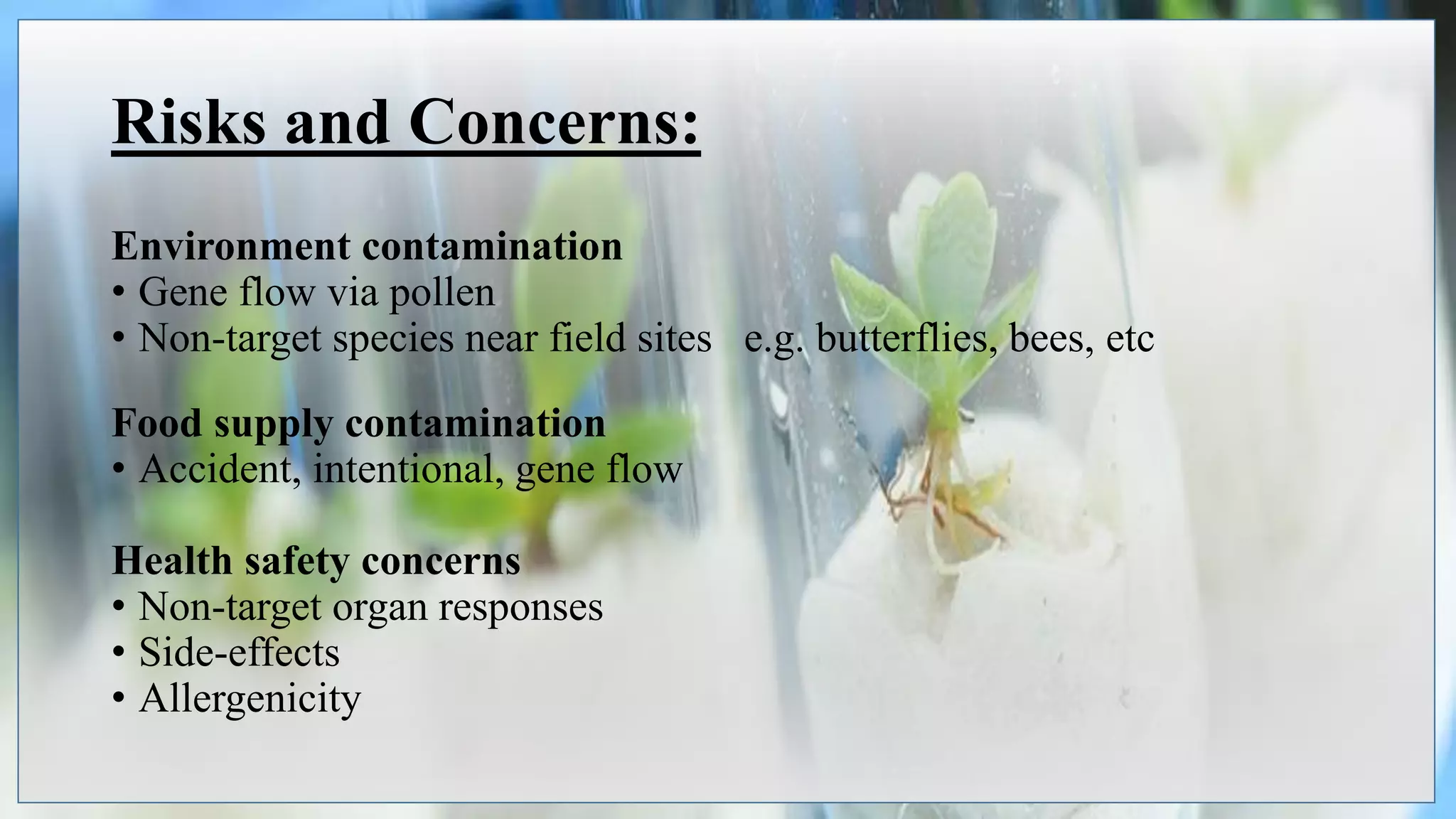 Risks and Concerns:

Environment contamination
• Gene flow via pollen
• Non-target species near field sites e.g. butterflies, bees, etc

Food supply contamination
• Accident, intentional, gene flow

Health safety concerns
• Non-target organ responses
• Side-effects
• Allergenicity